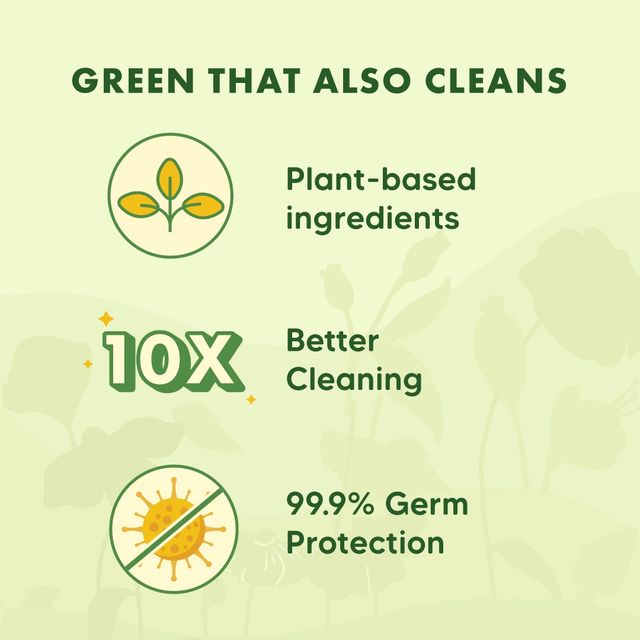 GREEN THAT ALSO CLEANS

Plant-based ingredients

10X

Better Cleaning

99.9% Germ Protection